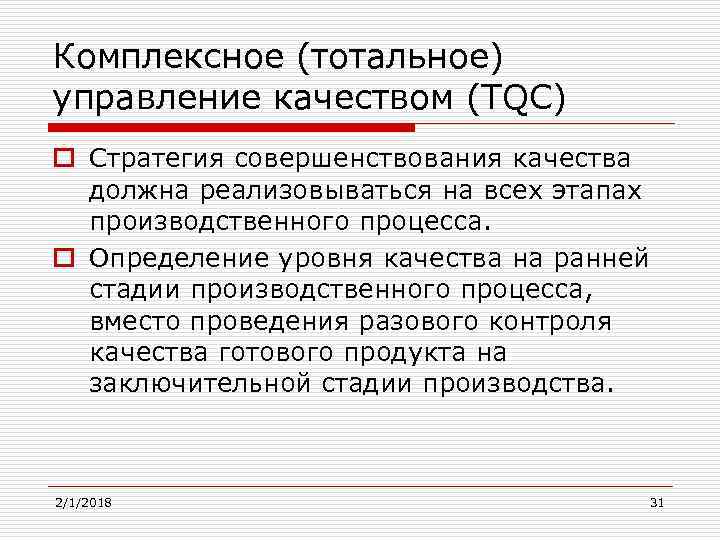 Комплексное (тотальное) управление качеством (TQC)

Стратегия совершенствования качества должна реализовываться на всех этапах производственного процесса.

Определение уровня качества на ранней стадии производственного процесса, вместо проведения разового контроля качества готового продукта на заключительной стадии производства.

2/1/2018

31